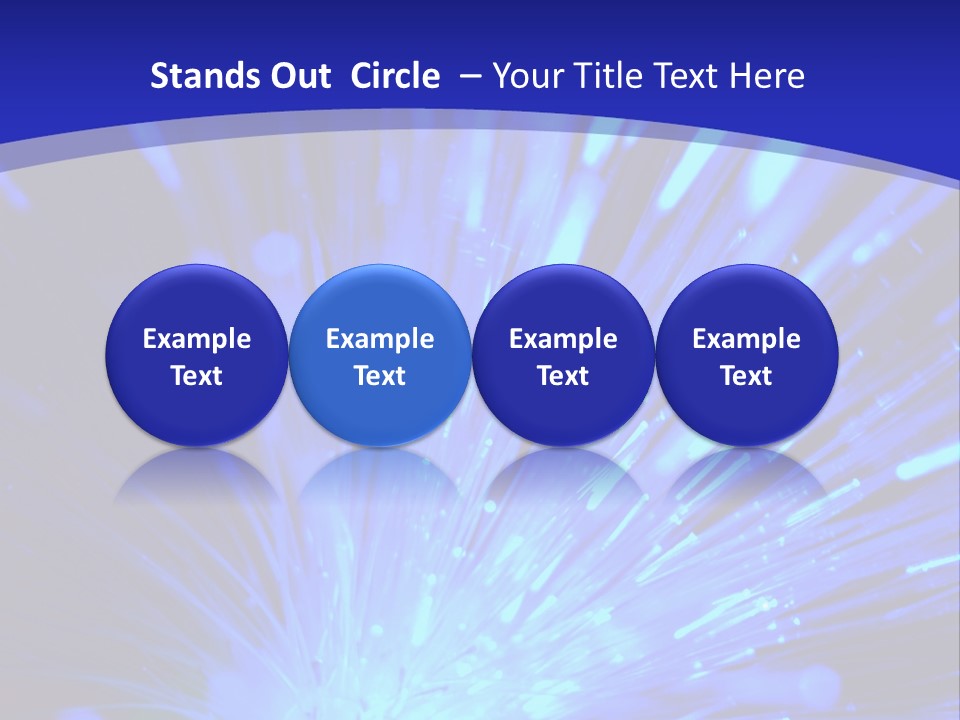 Stands Out Circle – Your Title Text Here

Example Text

Example Text

Example Text

Example Text